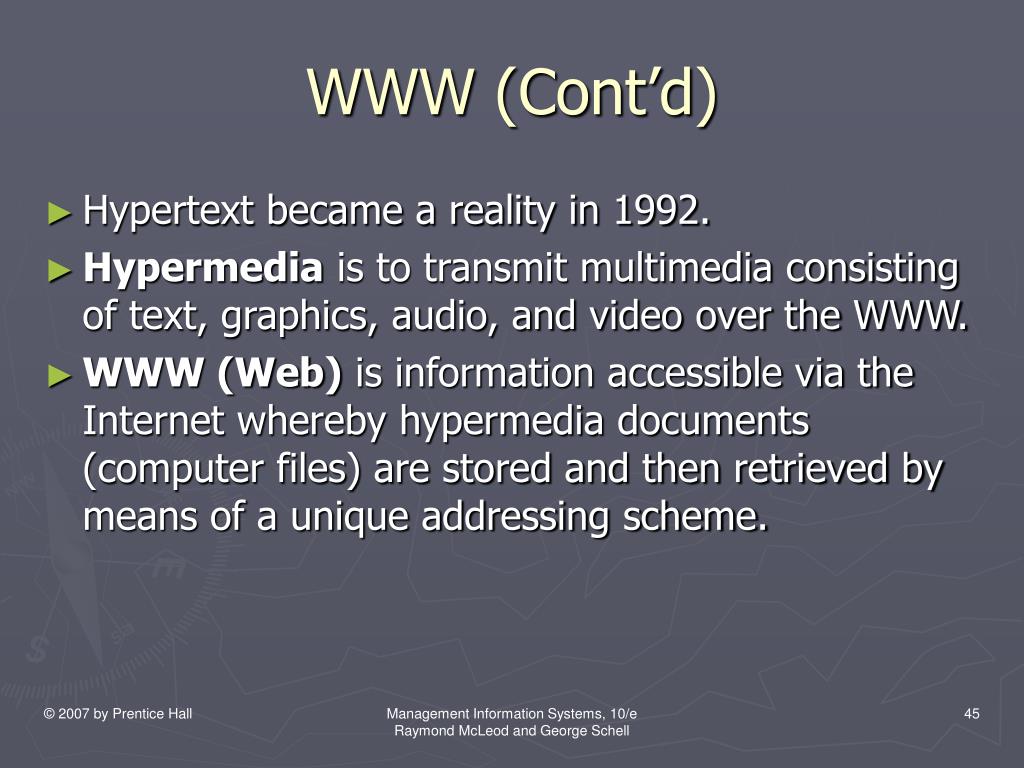 WWW (Cont'd)

► Hypertext became a reality in 1992.

► Hypermedia is to transmit multimedia consisting of text, graphics, audio, and video over the WWW.

► WWW (Web) is information accessible via the Internet whereby hypermedia documents (computer files) are stored and then retrieved by means of a unique addressing scheme.

© 2007 by Prentice Hall

Management Information Systems, 10/e
Raymond McLeod and George Schell

45